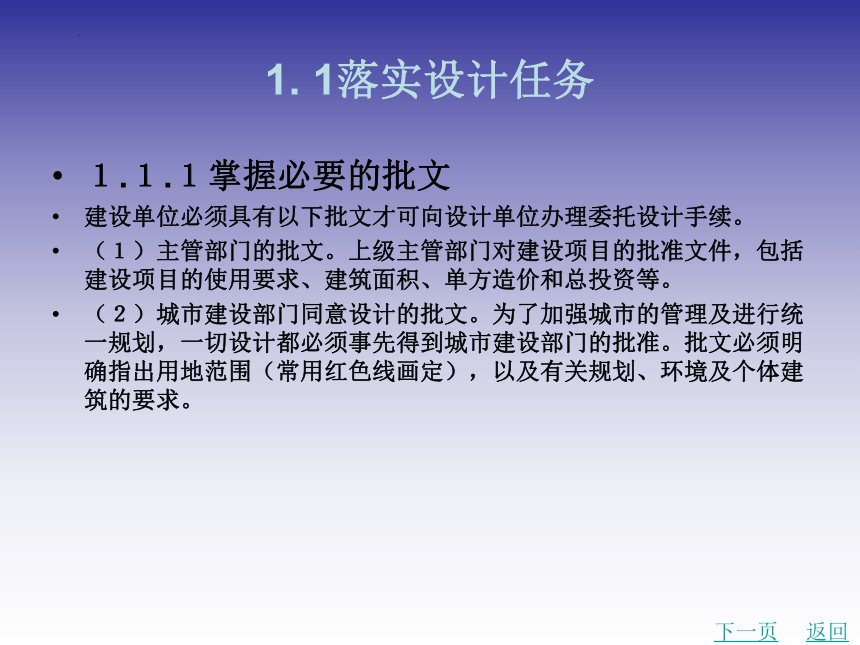 1. 1落实设计任务

• 1.1.1 掌握必要的批文

• 建设单位必须具有以下批文才可向设计单位办理委托设计手续。

• （1）主管部门的批文。上级主管部门对建设项目的批准文件，包括建设项目的使用要求、建筑面积、单方造价和总投资等。

• （2）城市建设部门同意设计的批文。为了加强城市的管理及进行统一规划，一切设计都必须事先得到城市建设部门的批准。批文必须明确指出用地范围（常用红色线画定），以及有关规划、环境及个体建筑的要求。

下一页 返回